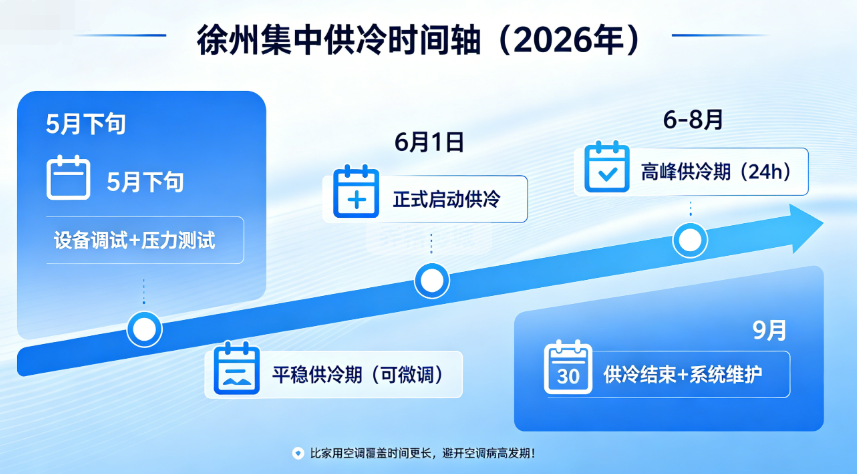 徐州集中供冷时间轴（2026年）

5月下旬

5月下旬

设备调试+压力测试

6月1日

正式启动供冷

6-8月

高峰供冷期（24h）

平稳供冷期（可微调）

9月

30

供冷结束+系统维护

比家用空调覆盖时间更长，避开空调病高发期！